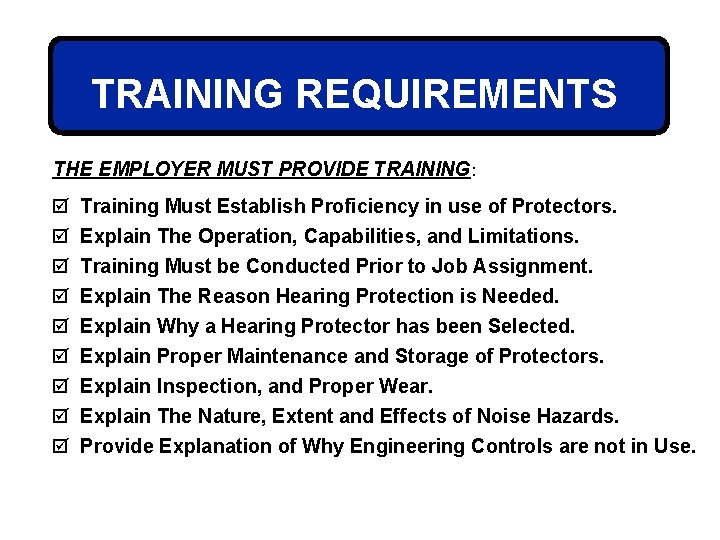 TRAINING REQUIREMENTS

THE EMPLOYER MUST PROVIDE TRAINING:

☑ Training Must Establish Proficiency in use of Protectors.
☑ Explain The Operation, Capabilities, and Limitations.
☑ Training Must be Conducted Prior to Job Assignment.
☑ Explain The Reason Hearing Protection is Needed.
☑ Explain Why a Hearing Protector has been Selected.
☑ Explain Proper Maintenance and Storage of Protectors.
☑ Explain Inspection, and Proper Wear.
☑ Explain The Nature, Extent and Effects of Noise Hazards.
☑ Provide Explanation of Why Engineering Controls are not in Use.